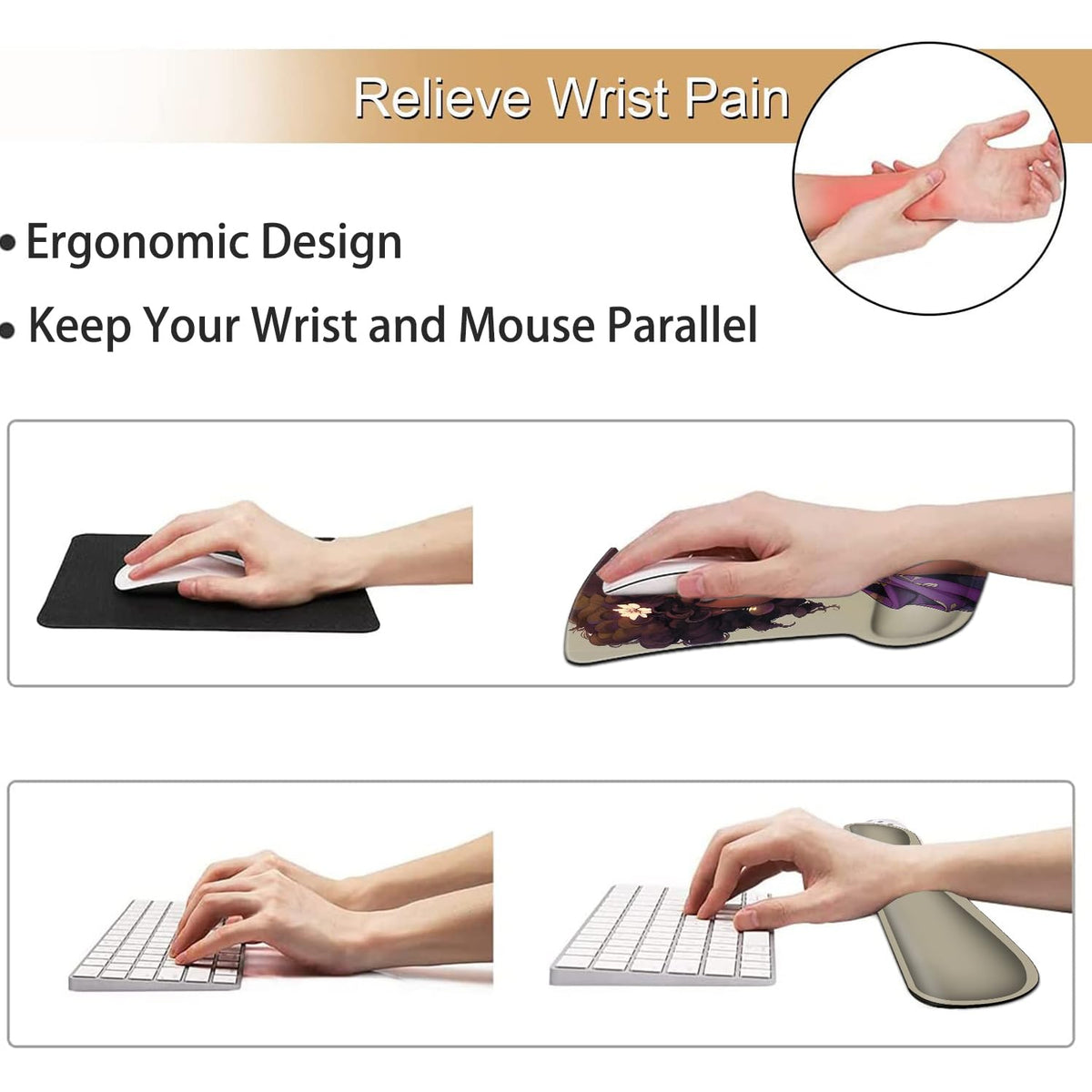 Relieve Wrist Pain

• Ergonomic Design

• Keep Your Wrist and Mouse Parallel